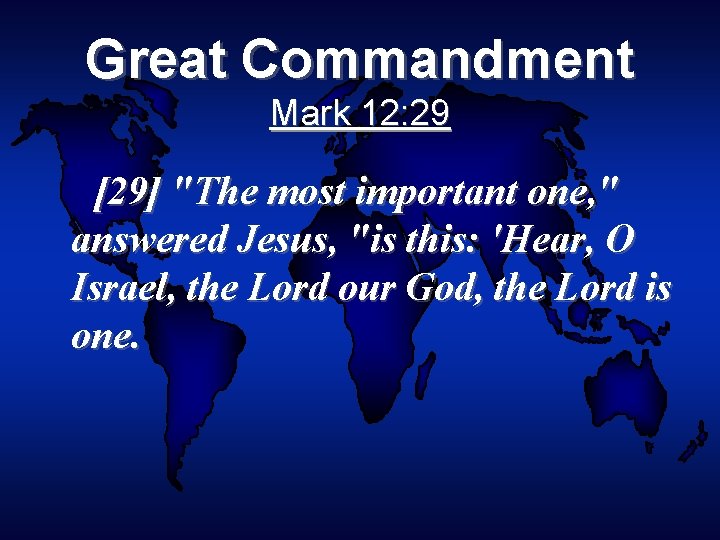 Great Commandment
Mark 12:29

[29] "The most important one," answered Jesus, "is this: 'Hear, O Israel, the Lord our God, the Lord is one.